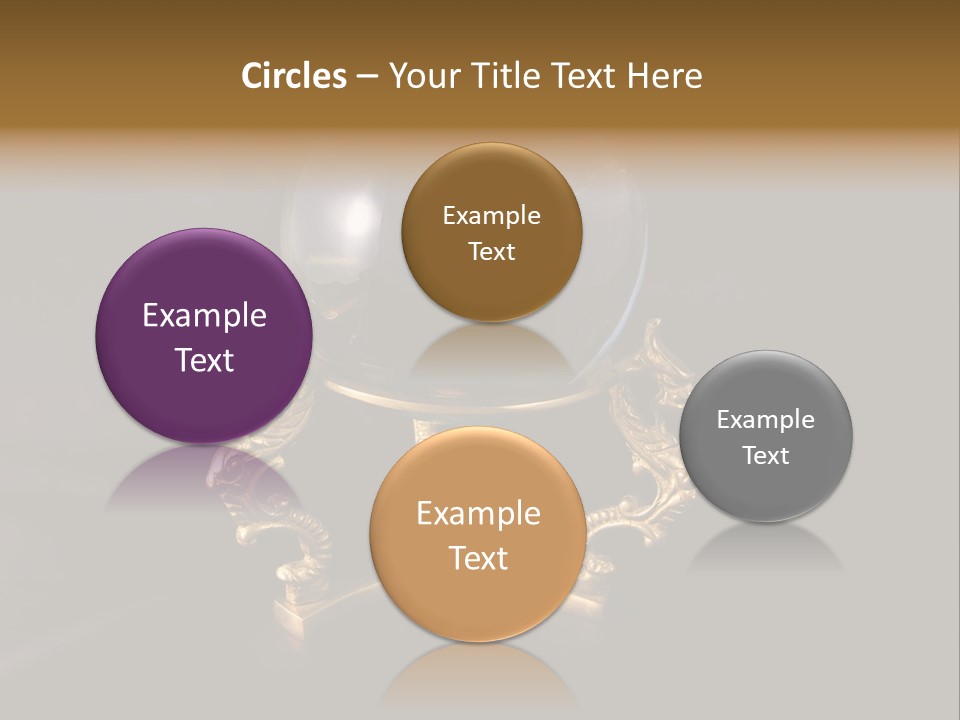 Circles – Your Title Text Here

Example Text

Example Text

Example Text

Example Text